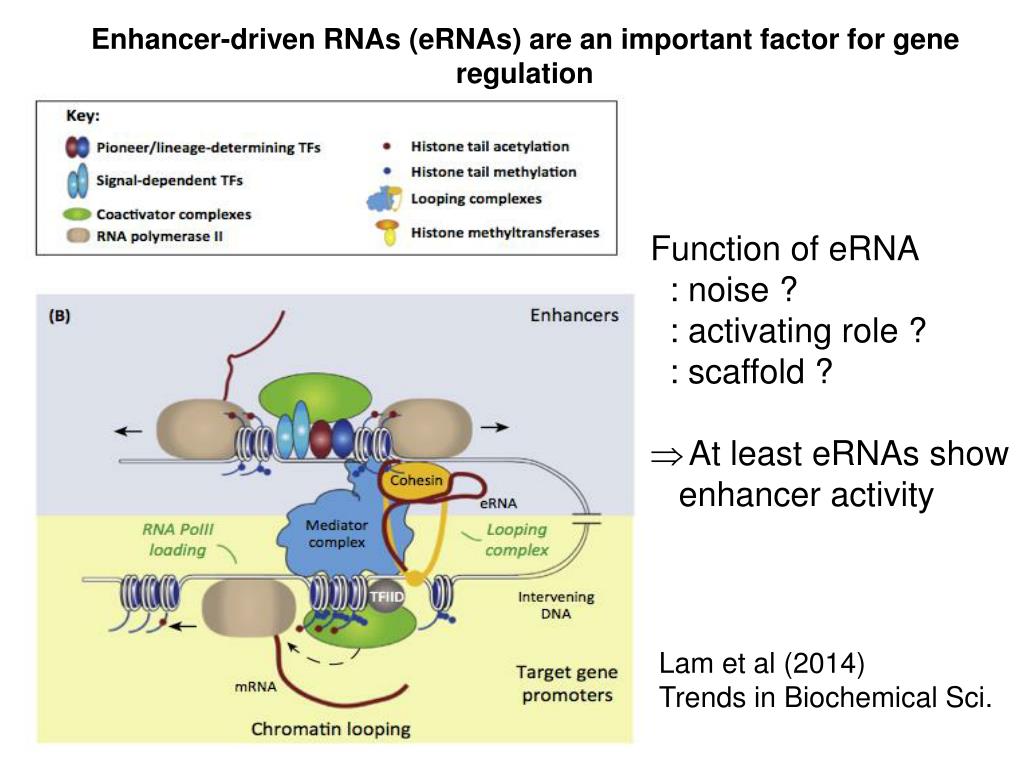 Enhancer-driven RNAs (eRNAs) are an important factor for gene regulation

Key:
Pioneer/lineage-determining TFs
Signal-dependent TFs
Coactivator complexes
RNA polymerase II
Histone tail acetylation
Histone tail methylation
Looping complexes
Histone methyltransferases

(B)
Enhancers
Cohesin
eRNA
Mediator complex
RNA PolII loading
Looping complex
TFIID
Intervening DNA
mRNA
Target gene promoters
Chromatin looping

Function of eRNA
: noise ?
: activating role ?
: scaffold ?

$\Rightarrow$ At least eRNAs show enhancer activity

Lam et al (2014)
Trends in Biochemical Sci.